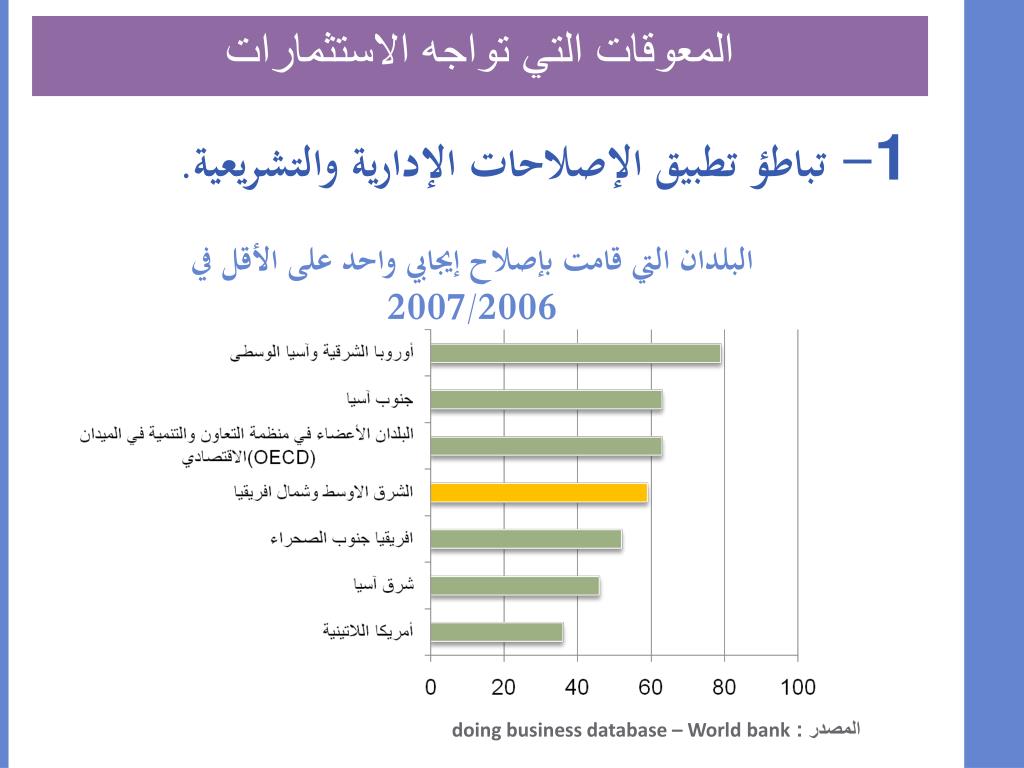 المعوقات التي تواجه الاستثمارات

1– تباطؤ تطبيق الإصلاحات الإدارية والتشريعية.

البلدان التي قامت بإصلاح إيجابي واحد على الأقل في 2007/2006

أوروبا الشرقية وآسيا الوسطى
جنوب آسيا
البلدان الأعضاء في منظمة التعاون والتنمية في الميدان الاقتصادي(OECD)
الشرق الاوسط وشمال افريقيا
افريقيا جنوب الصحراء
شرق آسيا
أمريكا اللاتينية

0 20 40 60 80 100

المصدر : doing business database – World bank